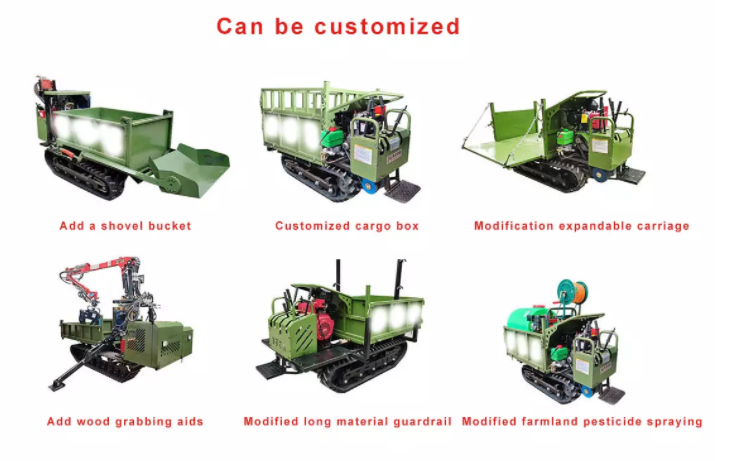 Can be customized

Add a shovel bucket

Customized cargo box

Modification expandable carriage

Add wood grabbing aids

Modified long material guardrail

Modified farmland pesticide spraying